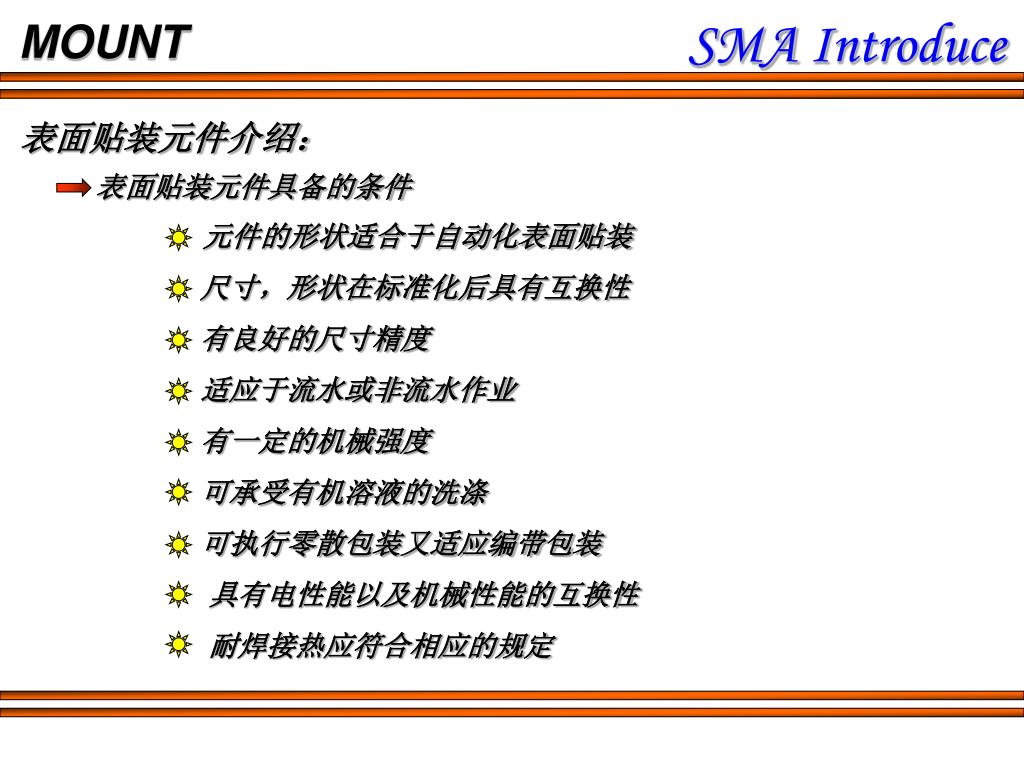 MOUNT

SMA Introduce

表面贴装元件介绍：

表面贴装元件具备的条件

元件的形状适合于自动化表面贴装

尺寸，形状在标准化后具有互换性

有良好的尺寸精度

适应于流水或非流水作业

有一定的机械强度

可承受有机溶液的洗涤

可执行零散包装又适应编带包装

具有电性能以及机械性能的互换性

耐焊接热应符合相应的规定